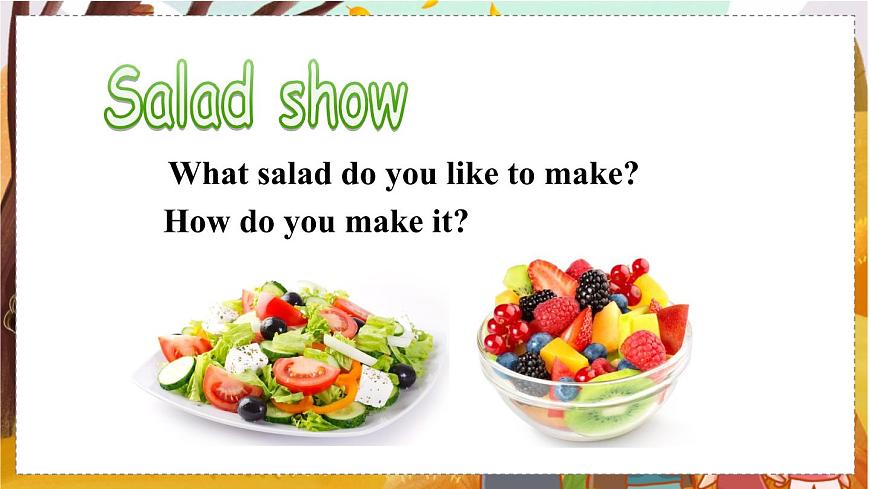 Salad show

What salad do you like to make?

How do you make it?